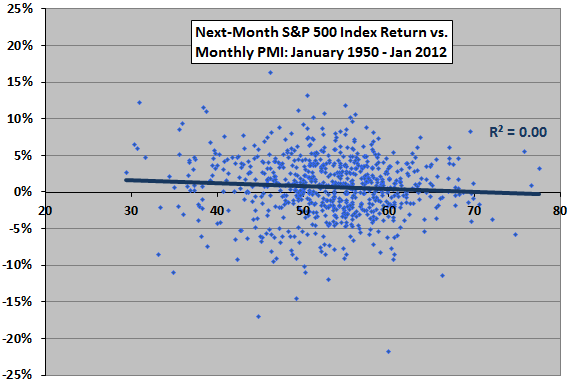 Next-Month S&P 500 Index Return vs. Monthly PMI: January 1950 - Jan 2012

$R^2 = 0.00$

25%
20%
15%
10%
5%
0%
-5%
-10%
-15%
-20%
-25%

20
30
40
50
60
70
80